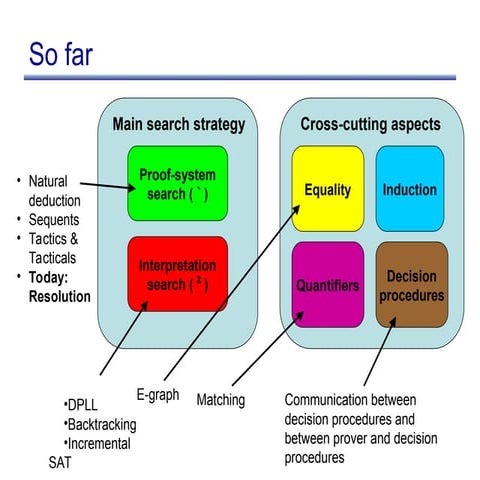 So far

Main search strategy

Proof-system search ( ` )

Interpretation search ( ² )

Cross-cutting aspects

Equality

Induction

Quantifiers

Decision procedures

• Natural deduction
• Sequents
• Tactics & Tacticals
• **Today: Resolution**

•DPLL
•Backtracking
•Incremental SAT

E-graph

Matching

Communication between decision procedures and between prover and decision procedures